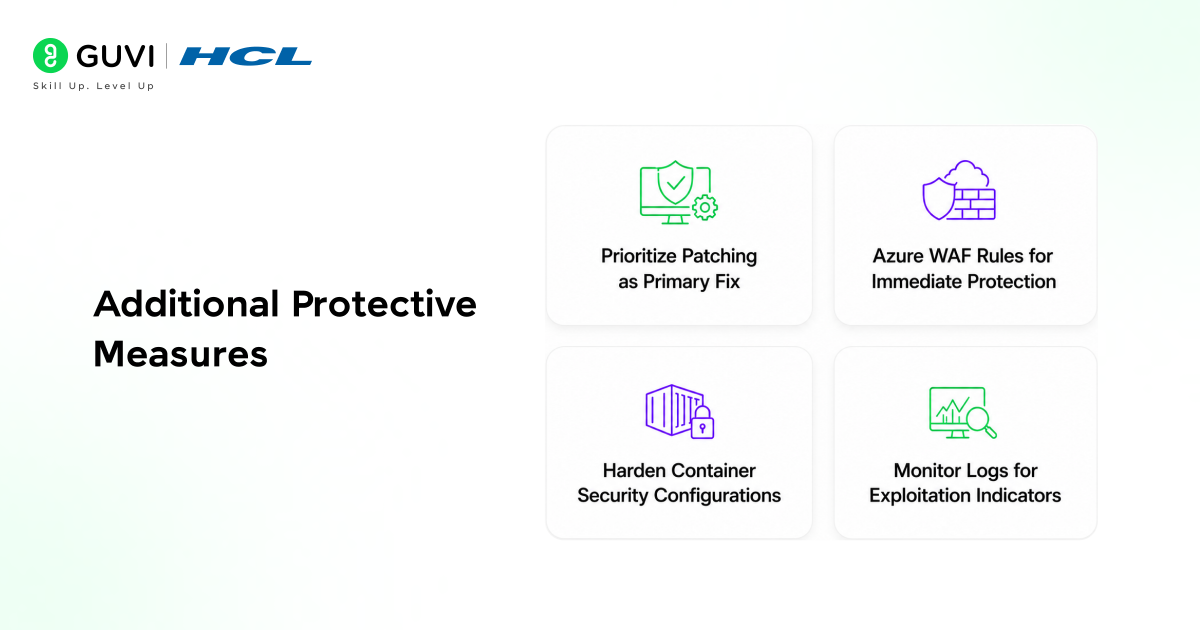 GUVI | HCL
Skill Up. Level Up

Additional Protective Measures

Prioritize Patching as Primary Fix

Azure WAF Rules for Immediate Protection

Harden Container Security Configurations

Monitor Logs for Exploitation Indicators